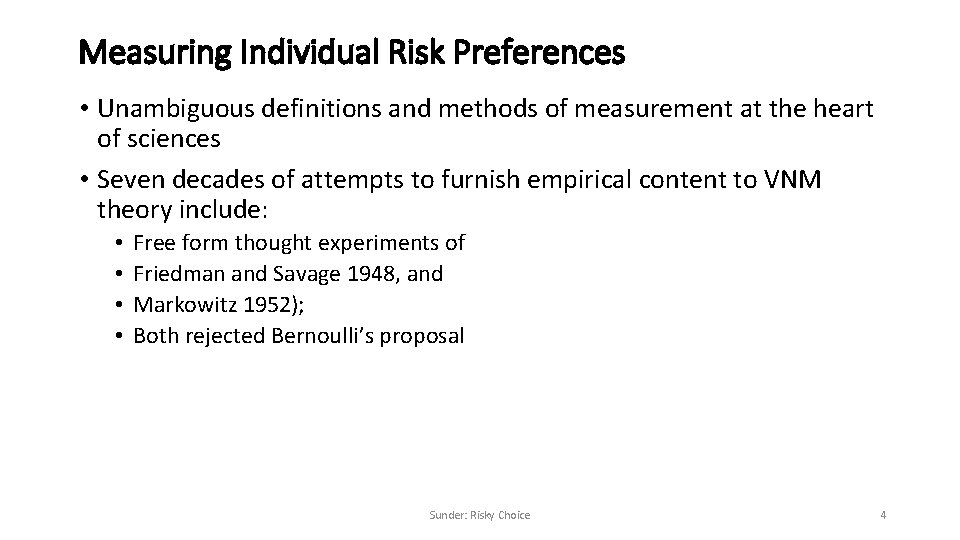 Measuring Individual Risk Preferences

• Unambiguous definitions and methods of measurement at the heart of sciences
• Seven decades of attempts to furnish empirical content to VNM theory include:
  • Free form thought experiments of
  • Friedman and Savage 1948, and
  • Markowitz 1952);
  • Both rejected Bernoulli's proposal

Sunder: Risky Choice

4